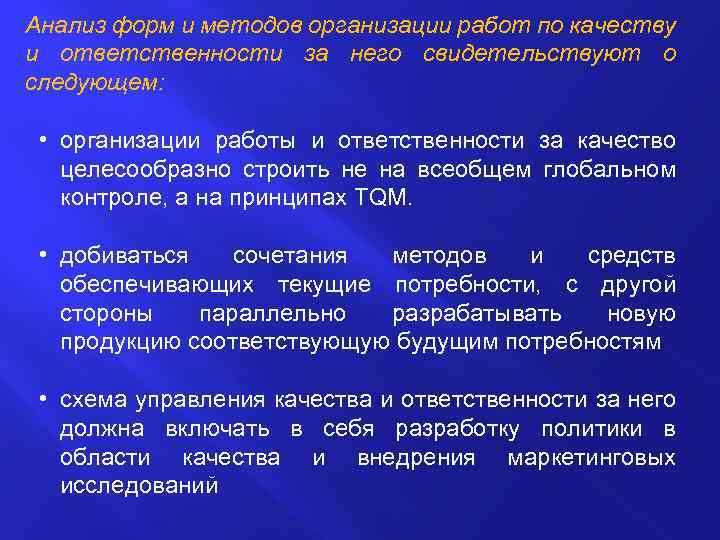 Анализ форм и методов организации работ по качеству и ответственности за него свидетельствуют о следующем:

• организации работы и ответственности за качество целесообразно строить не на всеобщем глобальном контроле, а на принципах TQM.

• добиваться сочетания методов и средств обеспечивающих текущие потребности, с другой стороны параллельно разрабатывать новую продукцию соответствующую будущим потребностям

• схема управления качества и ответственности за него должна включать в себя разработку политики в области качества и внедрения маркетинговых исследований